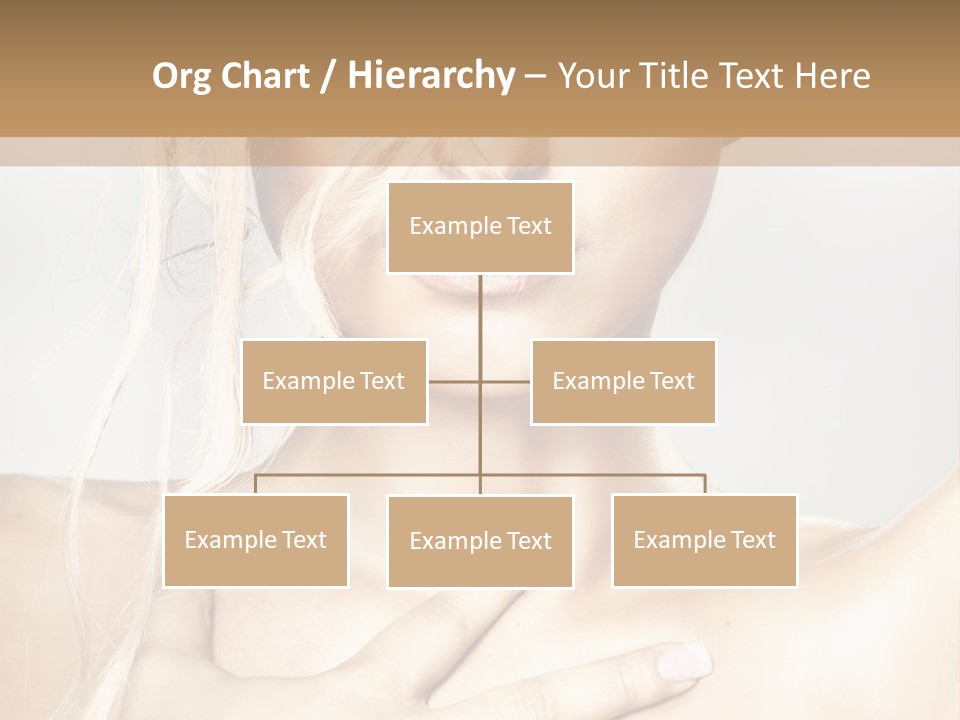 Org Chart / Hierarchy – Your Title Text Here

Example Text

Example Text

Example Text

Example Text

Example Text

Example Text